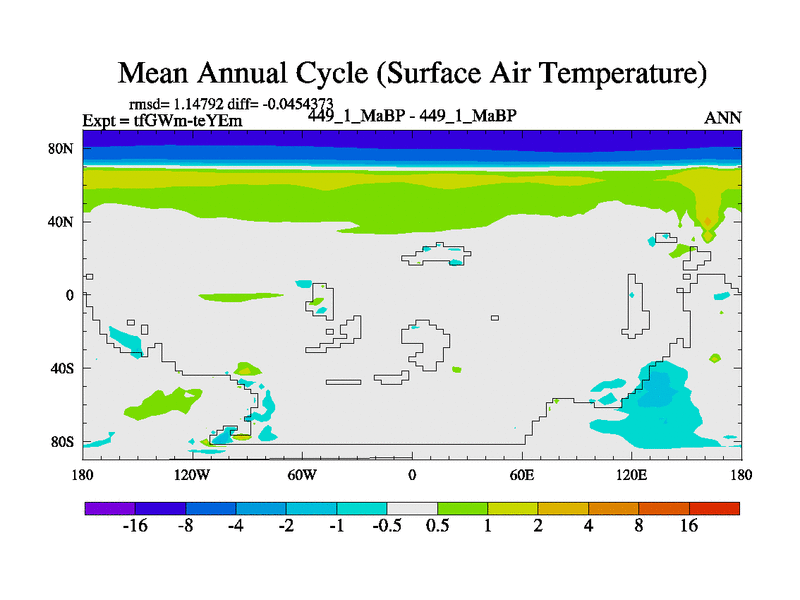 Mean Annual Cycle (Surface Air Temperature)

rmsd= 1.14792 diff= -0.0454373
Expt = tfGWm-teYEm
449_1_MaBP - 449_1_MaBP
ANN

80N
40N
0
40S
80S

180
120W
60W
0
60E
120E
180

-16
-8
-4
-2
-1
-0.5
0.5
1
2
4
8
16